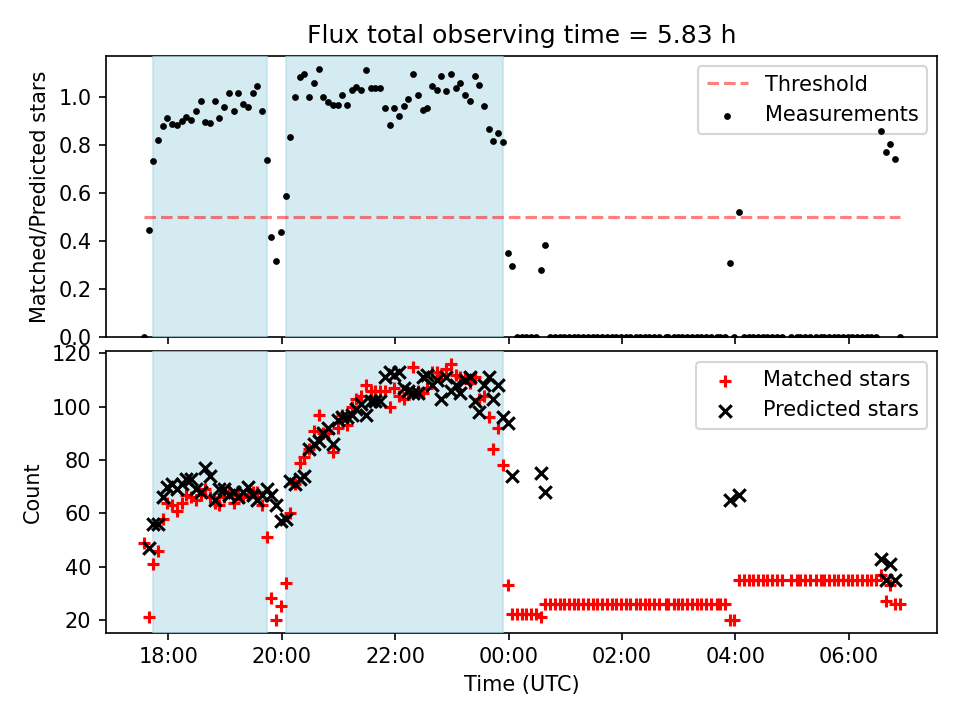 Flux total observing time = 5.83 h

Matched/Predicted stars

1.0
0.8
0.6
0.4
0.2
0.0

Threshold
Measurements

Count

120
100
80
60
40
20

Matched stars
Predicted stars

18:00
20:00
22:00
00:00
02:00
04:00
06:00

Time (UTC)